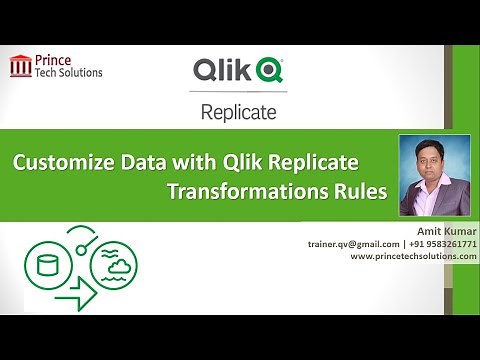 Prince
Tech Solutions

Qlik

Replicate

Customize Data with Qlik Replicate
Transformations Rules

Amit Kumar
trainer.qv@gmail.com | +91 9583261771
www.princetechsolutions.com